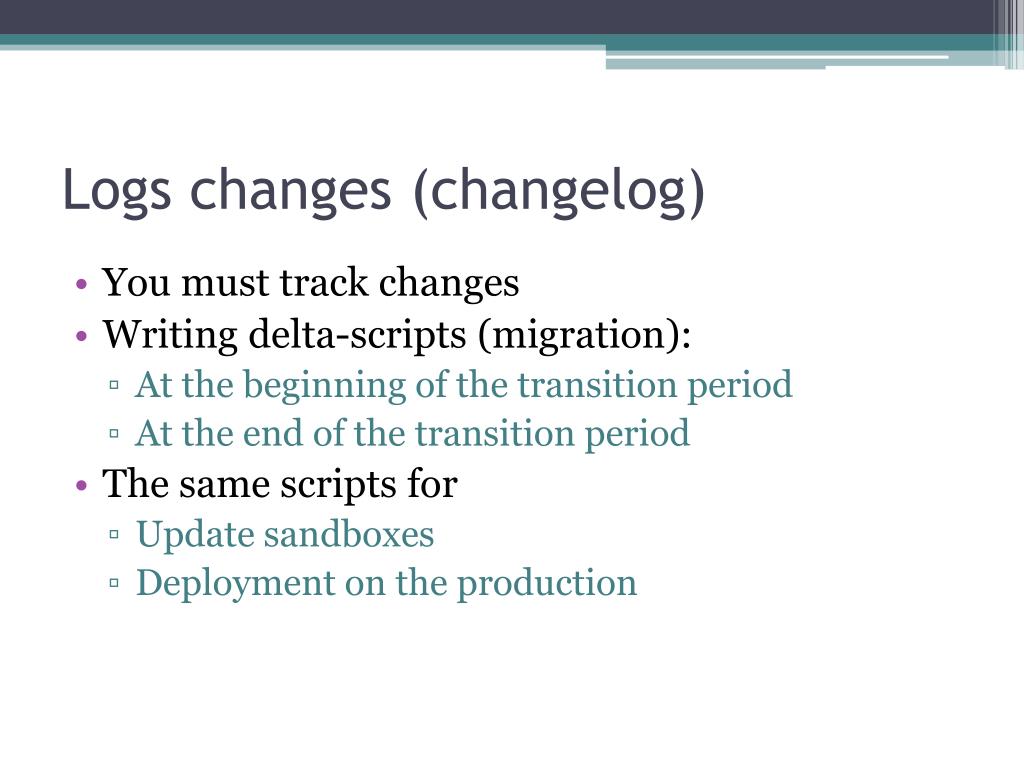 Logs changes (changelog)

• You must track changes
• Writing delta-scripts (migration):
▫ At the beginning of the transition period
▫ At the end of the transition period
• The same scripts for
▫ Update sandboxes
▫ Deployment on the production